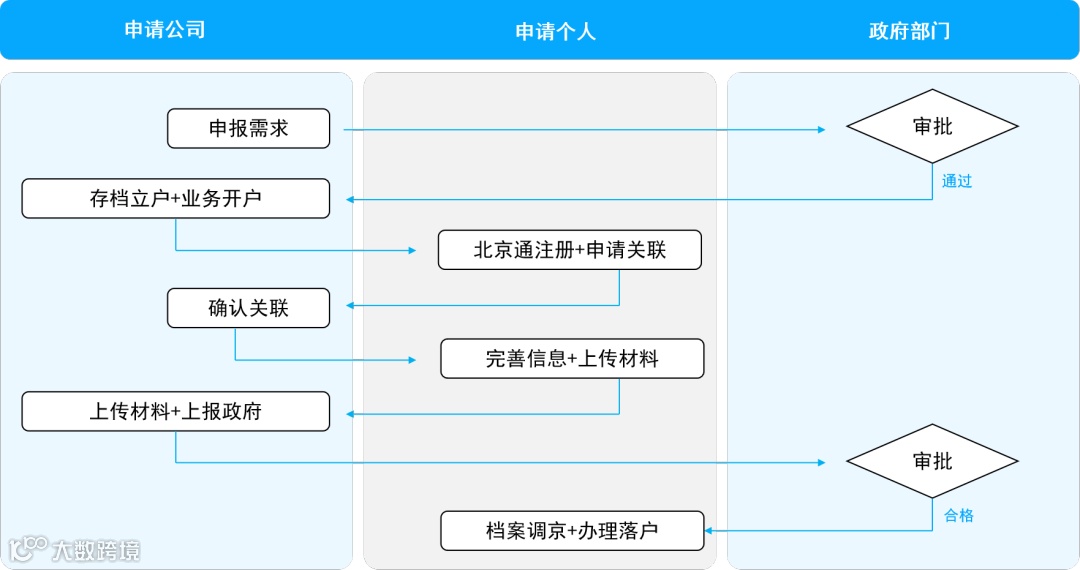 申请公司

申请个人

政府部门

申报需求

审批

通过

存档立户+业务开户

北京通注册+申请关联

确认关联

完善信息+上传材料

上传材料+上报政府

审批

合格

档案调京+办理落户

大数跨境